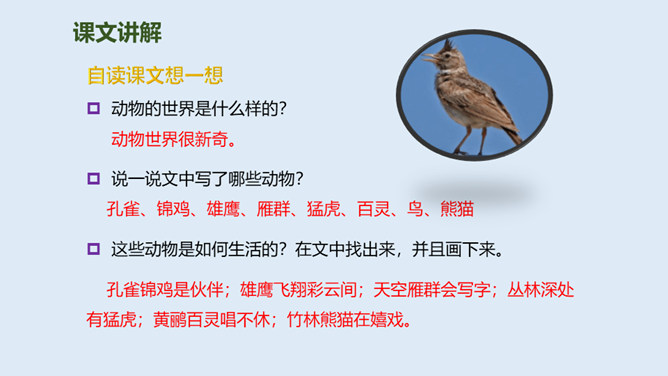 课文讲解

自读课文想一想

动物的世界是什么样的？

动物世界很新奇。

说一说文中写了哪些动物？

孔雀、锦鸡、雄鹰、雁群、猛虎、百灵、鸟、熊猫

这些动物是如何生活的？在文中找出来，并且画下来。

孔雀锦鸡是伙伴；雄鹰飞翔彩云间；天空雁群会写字；丛林深处有猛虎；黄鹂百灵唱不休；竹林熊猫在嬉戏。